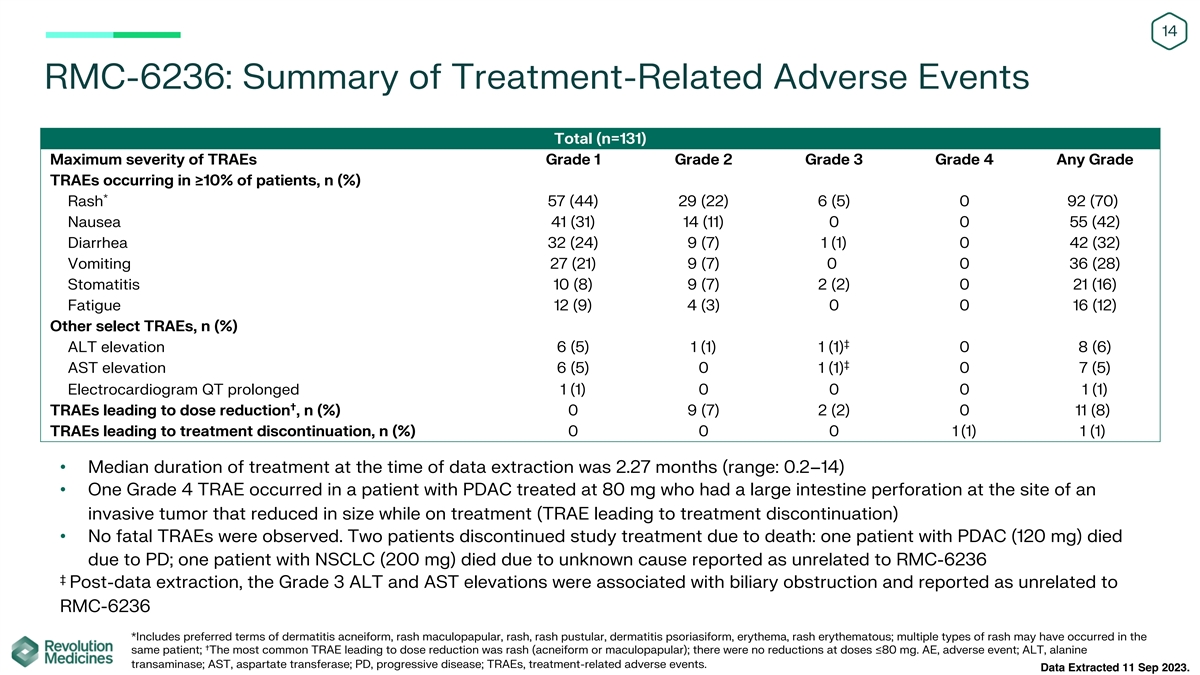 14

RMC-6236: Summary of Treatment-Related Adverse Events

| Total (n=131) | | | | | |
|---|---|---|---|---|---|
| Maximum severity of TRAEs | Grade 1 | Grade 2 | Grade 3 | Grade 4 | Any Grade |
| TRAEs occurring in ≥10% of patients, n (%) | | | | | |
| Rash* | 57 (44) | 29 (22) | 6 (5) | 0 | 92 (70) |
| Nausea | 41 (31) | 14 (11) | 0 | 0 | 55 (42) |
| Diarrhea | 32 (24) | 9 (7) | 1 (1) | 0 | 42 (32) |
| Vomiting | 27 (21) | 9 (7) | 0 | 0 | 36 (28) |
| Stomatitis | 10 (8) | 9 (7) | 2 (2) | 0 | 21 (16) |
| Fatigue | 12 (9) | 4 (3) | 0 | 0 | 16 (12) |
| Other select TRAEs, n (%) | | | | | |
| ALT elevation | 6 (5) | 1 (1) | 1 (1)‡ | 0 | 8 (6) |
| AST elevation | 6 (5) | 0 | 1 (1)‡ | 0 | 7 (5) |
| Electrocardiogram QT prolonged | 1 (1) | 0 | 0 | 0 | 1 (1) |
| TRAEs leading to dose reduction†, n (%) | 0 | 9 (7) | 2 (2) | 0 | 11 (8) |
| TRAEs leading to treatment discontinuation, n (%) | 0 | 0 | 0 | 1 (1) | 1 (1) |

• Median duration of treatment at the time of data extraction was 2.27 months (range: 0.2–14)
• One Grade 4 TRAE occurred in a patient with PDAC treated at 80 mg who had a large intestine perforation at the site of an invasive tumor that reduced in size while on treatment (TRAE leading to treatment discontinuation)
• No fatal TRAEs were observed. Two patients discontinued study treatment due to death: one patient with PDAC (120 mg) died due to PD; one patient with NSCLC (200 mg) died due to unknown cause reported as unrelated to RMC-6236
‡ Post-data extraction, the Grade 3 ALT and AST elevations were associated with biliary obstruction and reported as unrelated to RMC-6236

Revolution Medicines

*Includes preferred terms of dermatitis acneiform, rash maculopapular, rash, rash pustular, dermatitis psoriasiform, erythema, rash erythematous; multiple types of rash may have occurred in the same patient; †The most common TRAE leading to dose reduction was rash (acneiform or maculopapular); there were no reductions at doses ≤80 mg. AE, adverse event; ALT, alanine transaminase; AST, aspartate transferase; PD, progressive disease; TRAEs, treatment-related adverse events.

Data Extracted 11 Sep 2023.